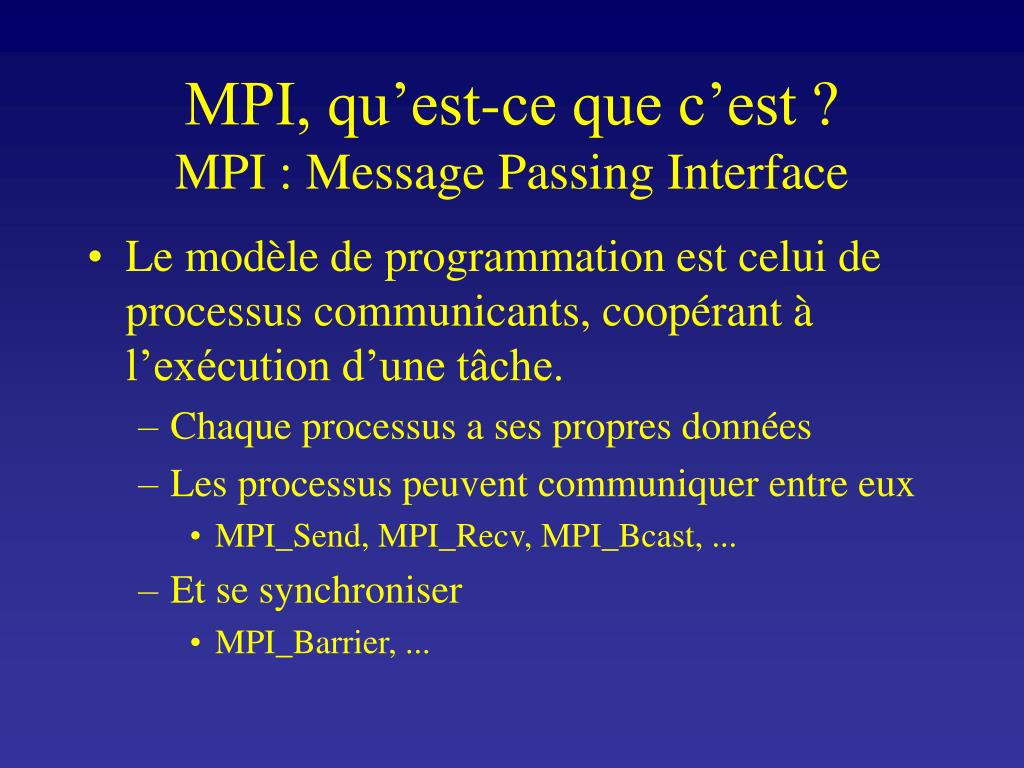 MPI, qu’est-ce que c’est ?
MPI : Message Passing Interface

• Le modèle de programmation est celui de processus communicants, coopérant à l’exécution d’une tâche.
– Chaque processus a ses propres données
– Les processus peuvent communiquer entre eux
• MPI_Send, MPI_Recv, MPI_Bcast, ...
– Et se synchroniser
• MPI_Barrier, ...